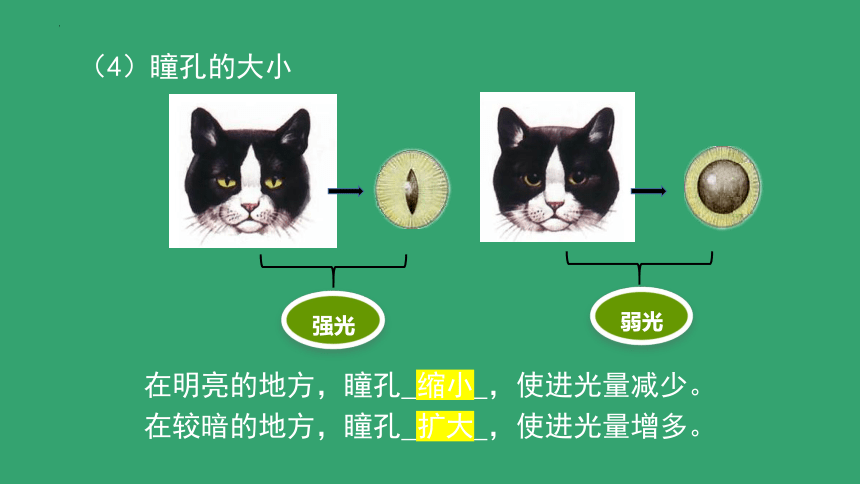 （4）瞳孔的大小

强光

弱光

在明亮的地方，瞳孔_缩小_，使进光量减少。
在较暗的地方，瞳孔_扩大_，使进光量增多。